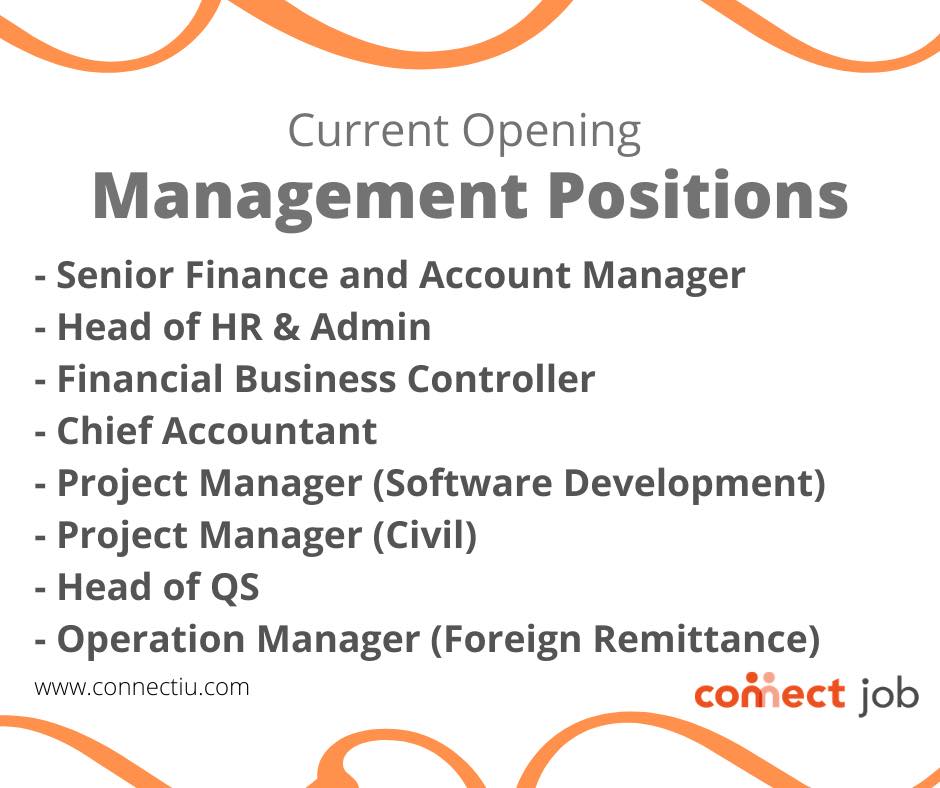 Current Opening
Management Positions

- Senior Finance and Account Manager
- Head of HR & Admin
- Financial Business Controller
- Chief Accountant
- Project Manager (Software Development)
- Project Manager (Civil)
- Head of QS
- Operation Manager (Foreign Remittance)

www.connectiu.com

connect job